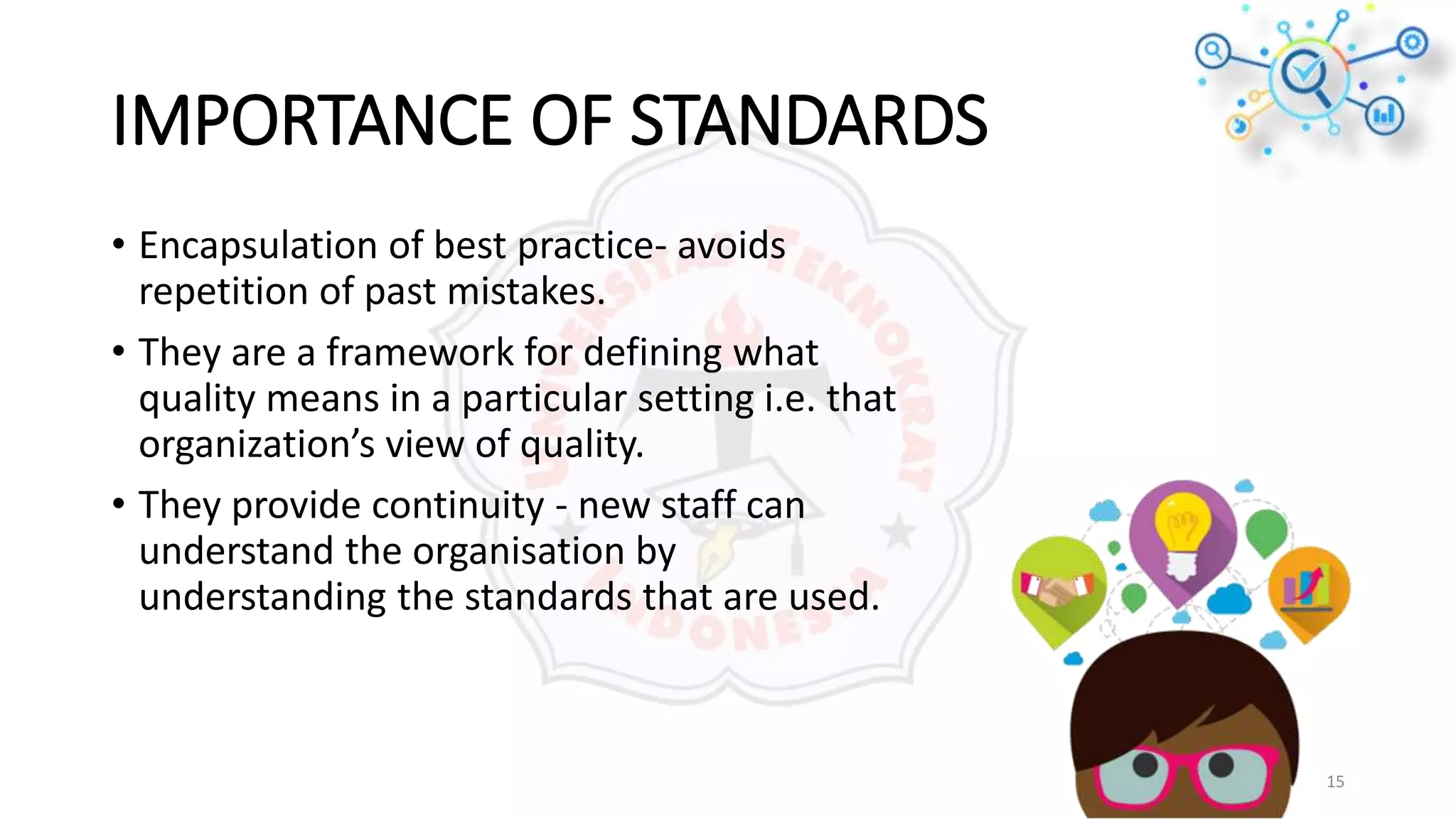 IMPORTANCE OF STANDARDS

• Encapsulation of best practice- avoids repetition of past mistakes.

• They are a framework for defining what quality means in a particular setting i.e. that organization's view of quality.

• They provide continuity - new staff can understand the organisation by understanding the standards that are used.

UNIVERSITAS TEKNOKRAT INDONESIA

15